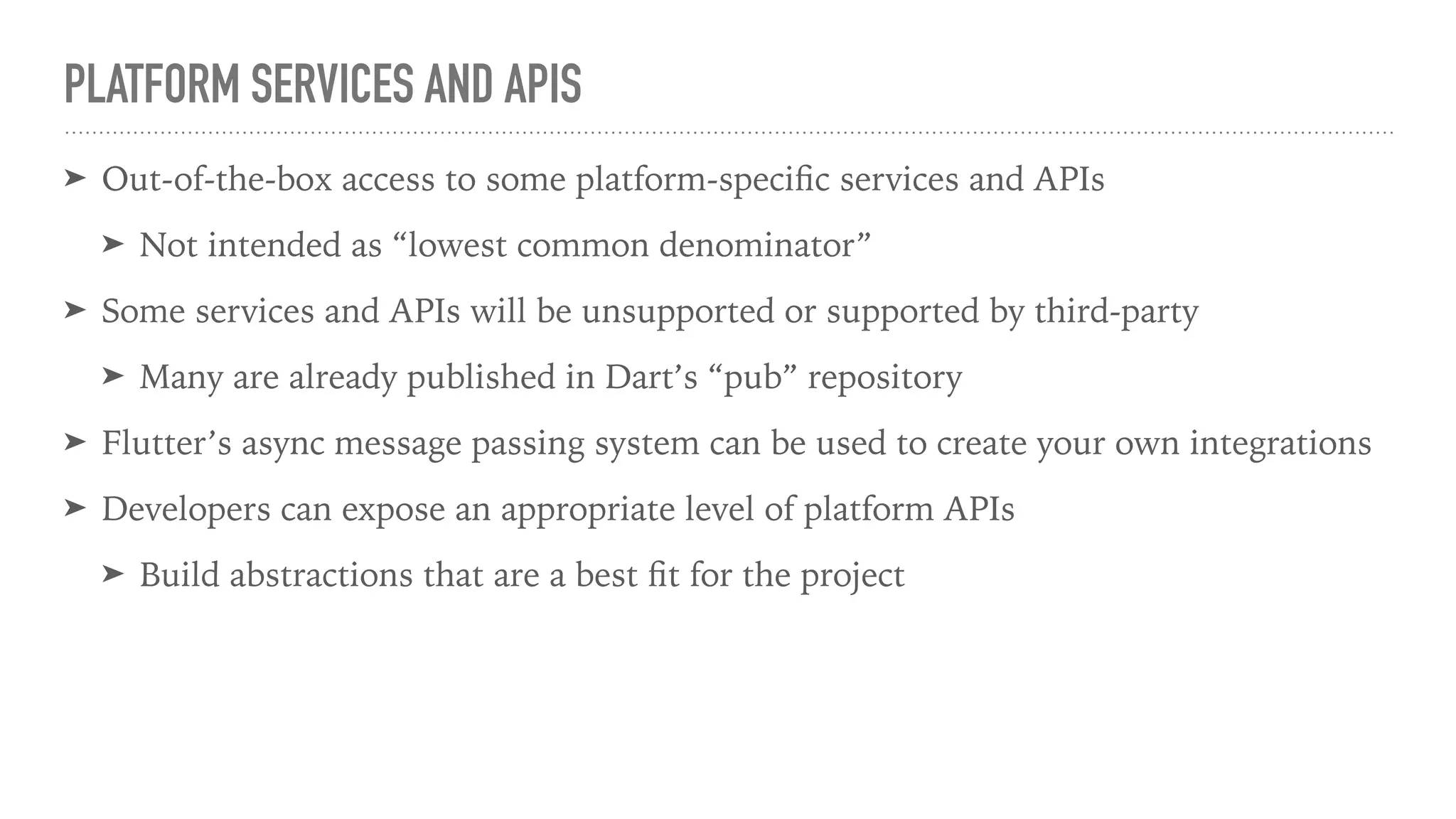 PLATFORM SERVICES AND APIS

➤ Out-of-the-box access to some platform-specific services and APIs

➤ Not intended as “lowest common denominator”

➤ Some services and APIs will be unsupported or supported by third-party

➤ Many are already published in Dart’s “pub” repository

➤ Flutter’s async message passing system can be used to create your own integrations

➤ Developers can expose an appropriate level of platform APIs

➤ Build abstractions that are a best fit for the project